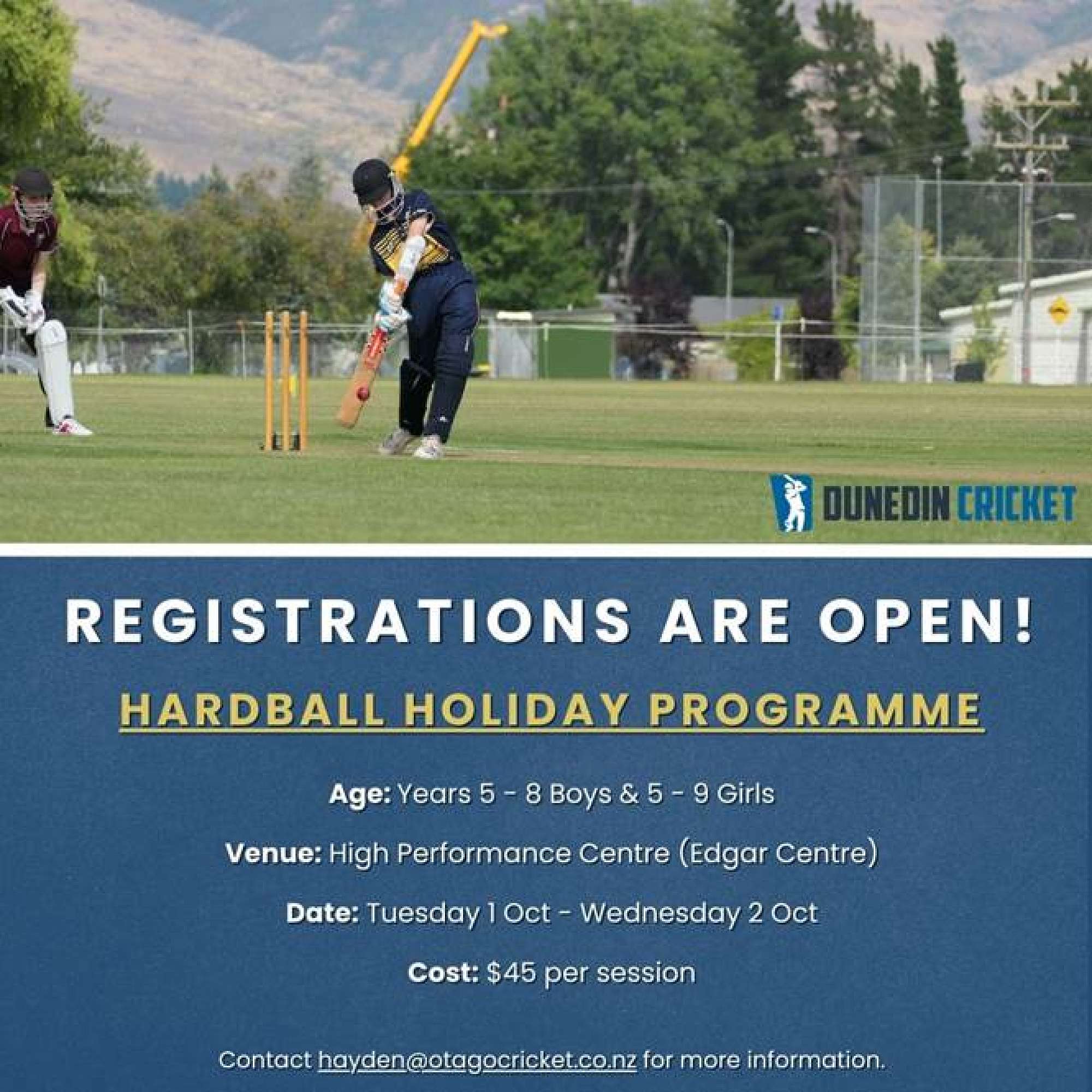 DUNEDIN CRICKET

REGISTRATIONS ARE OPEN!

HARDBALL HOLIDAY PROGRAMME

Age: Years 5 - 8 Boys & 5 - 9 Girls

Venue: High Performance Centre (Edgar Centre)

Date: Tuesday 1 Oct - Wednesday 2 Oct

Cost: $45 per session

Contact hayden@otagocricket.co.nz for more information.